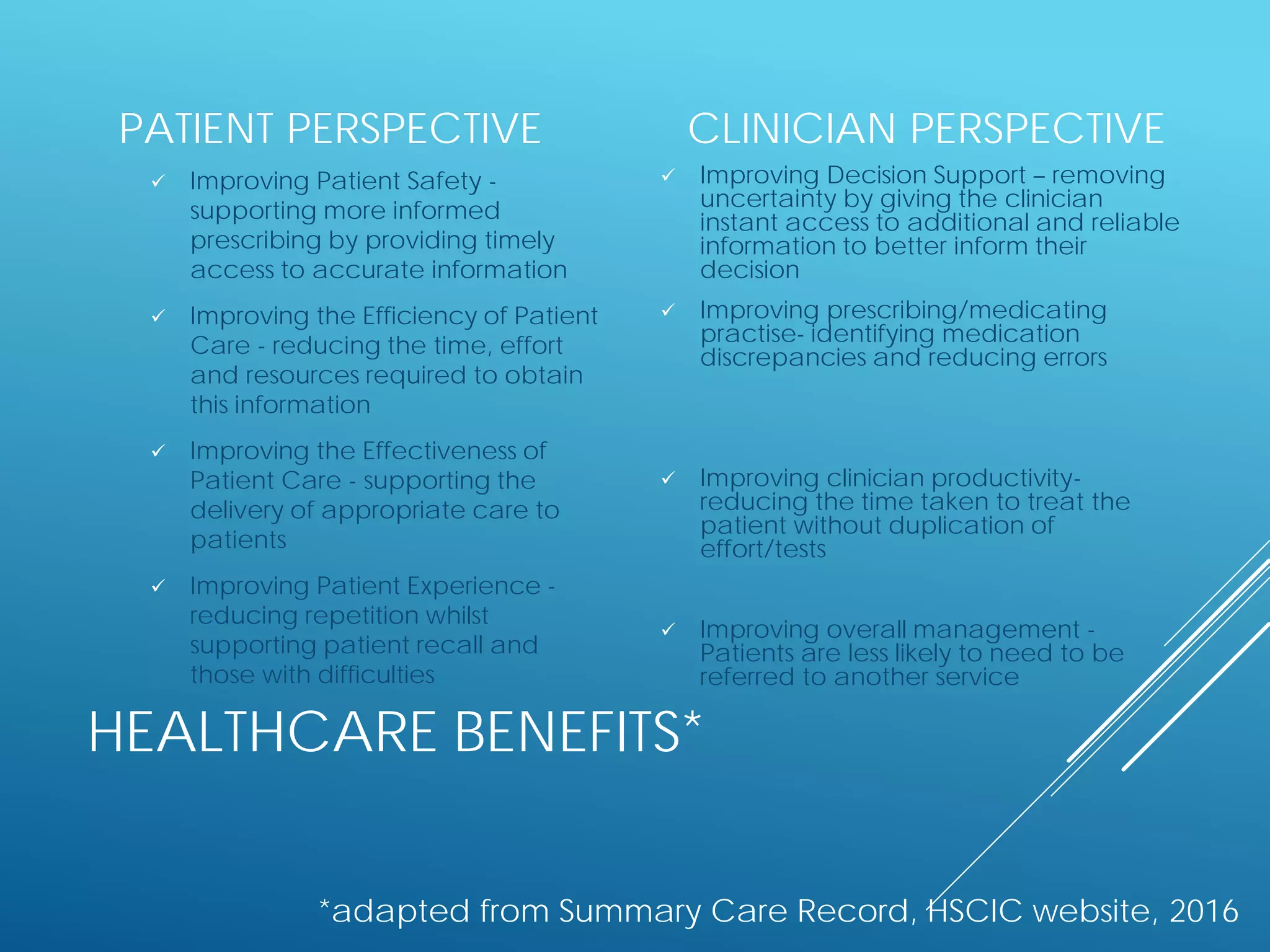 PATIENT PERSPECTIVE

✓ Improving Patient Safety - supporting more informed prescribing by providing timely access to accurate information

✓ Improving the Efficiency of Patient Care - reducing the time, effort and resources required to obtain this information

✓ Improving the Effectiveness of Patient Care - supporting the delivery of appropriate care to patients

✓ Improving Patient Experience - reducing repetition whilst supporting patient recall and those with difficulties

CLINICIAN PERSPECTIVE

✓ Improving Decision Support – removing uncertainty by giving the clinician instant access to additional and reliable information to better inform their decision

✓ Improving prescribing/medicating practise- identifying medication discrepancies and reducing errors

✓ Improving clinician productivity- reducing the time taken to treat the patient without duplication of effort/tests

✓ Improving overall management - Patients are less likely to need to be referred to another service

HEALTHCARE BENEFITS*

*adapted from Summary Care Record, HSCIC website, 2016